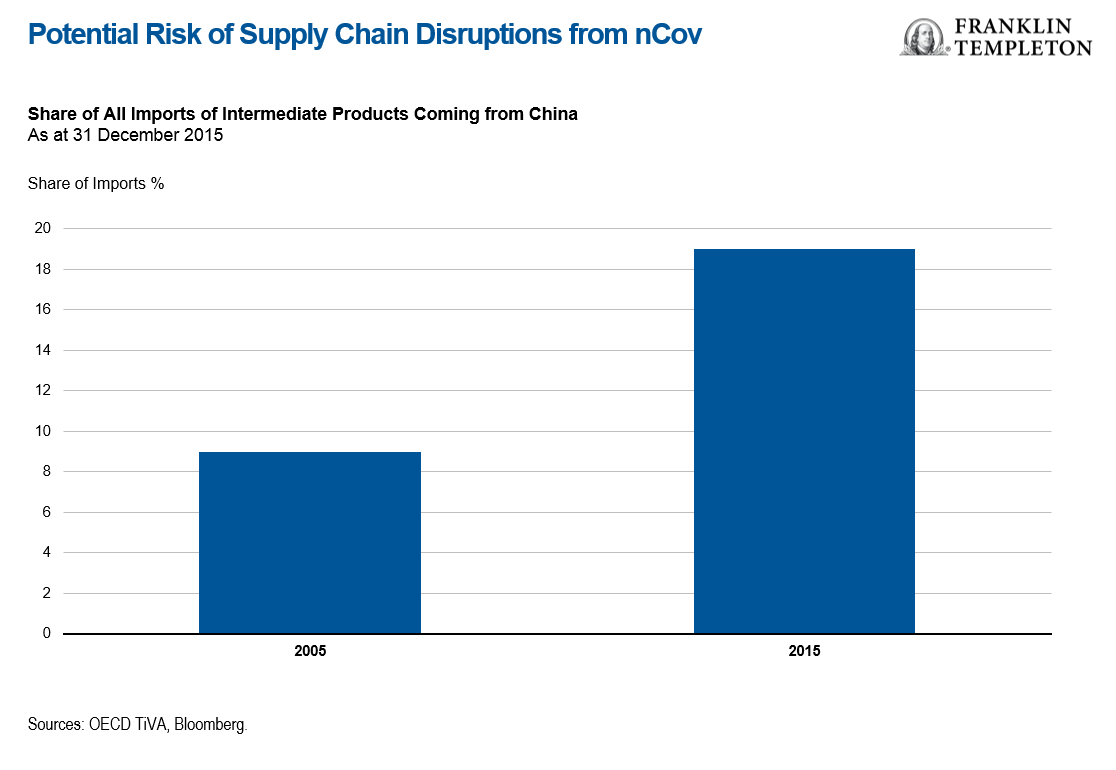 Potential Risk of Supply Chain Disruptions from nCov

FRANKLIN TEMPLETON

Share of All Imports of Intermediate Products Coming from China
As at 31 December 2015

Share of Imports %

20
18
16
14
12
10
8
6
4
2
0

2005
2015

Sources: OECD TiVA, Bloomberg.